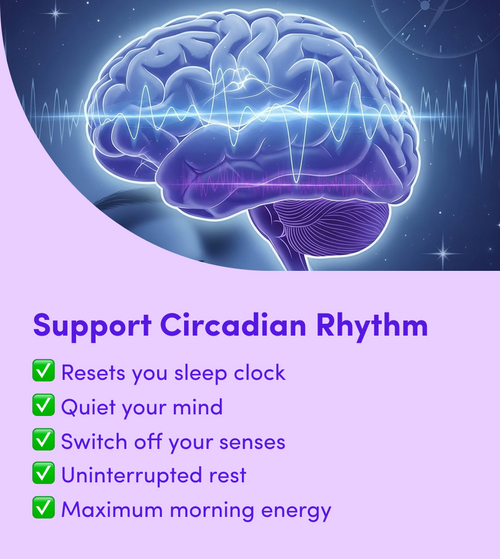 Support Circadian Rhythm

✅ Resets you sleep clock
✅ Quiet your mind
✅ Switch off your senses
✅ Uninterrupted rest
✅ Maximum morning energy